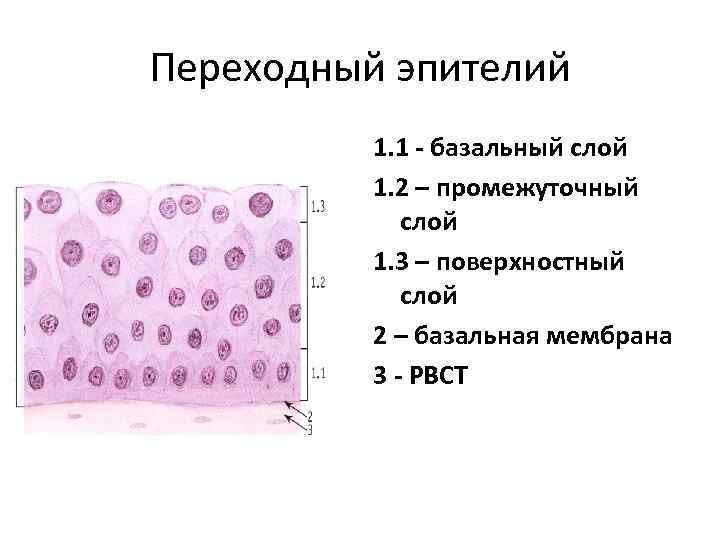 Переходный эпителий

1.3

1.2

1.1

2

3

1.1 - базальный слой

1.2 – промежуточный слой

1.3 – поверхностный слой

2 – базальная мембрана

3 - РВСТ